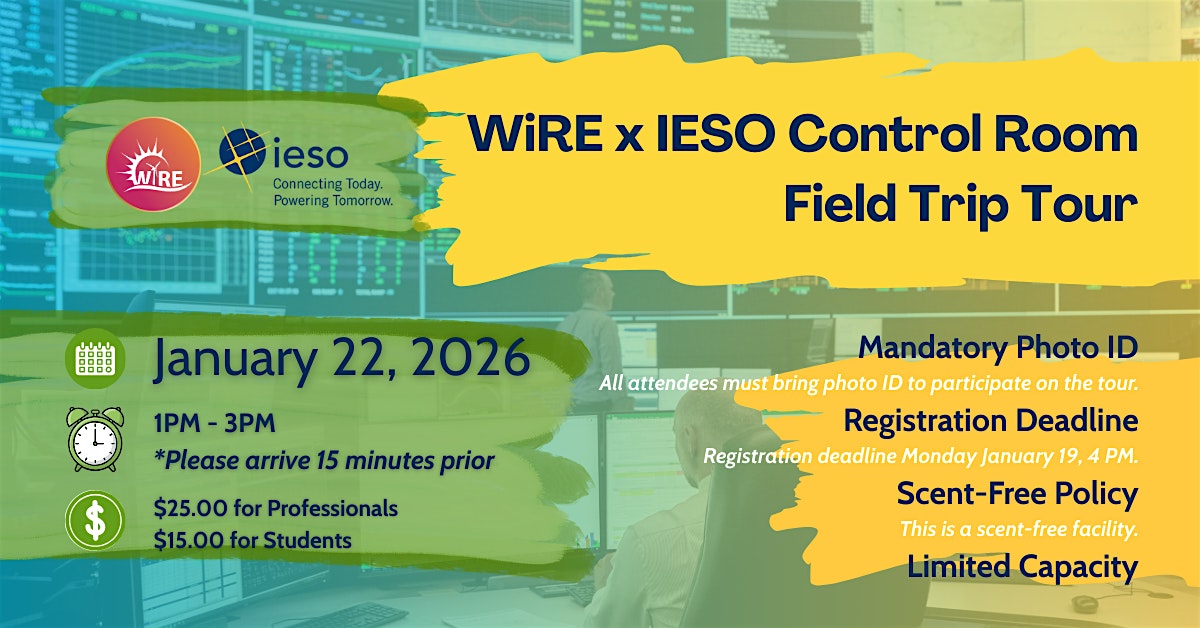 WiRE

ieso
Connecting Today.
Powering Tomorrow.

WiRE x IESO Control Room Field Trip Tour

January 22, 2026

1PM - 3PM
*Please arrive 15 minutes prior

$25.00 for Professionals
$15.00 for Students

Mandatory Photo ID
All attendees must bring photo ID to participate on the tour.

Registration Deadline
Registration deadline Monday January 19, 4 PM.

Scent-Free Policy
This is a scent-free facility.

Limited Capacity